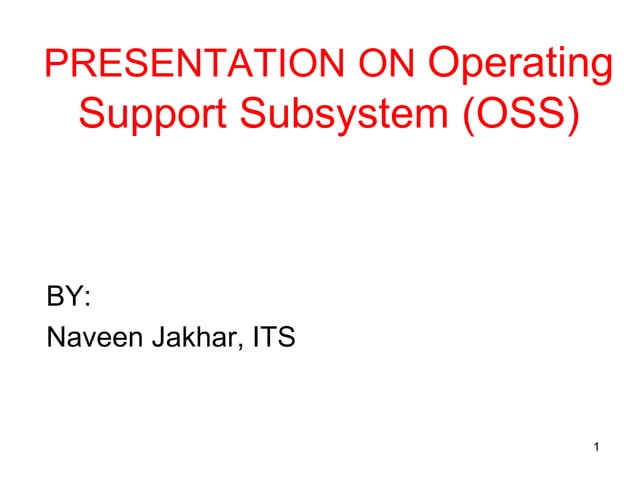 PRESENTATION ON Operating Support Subsystem (OSS)

BY:
Naveen Jakhar, ITS

1